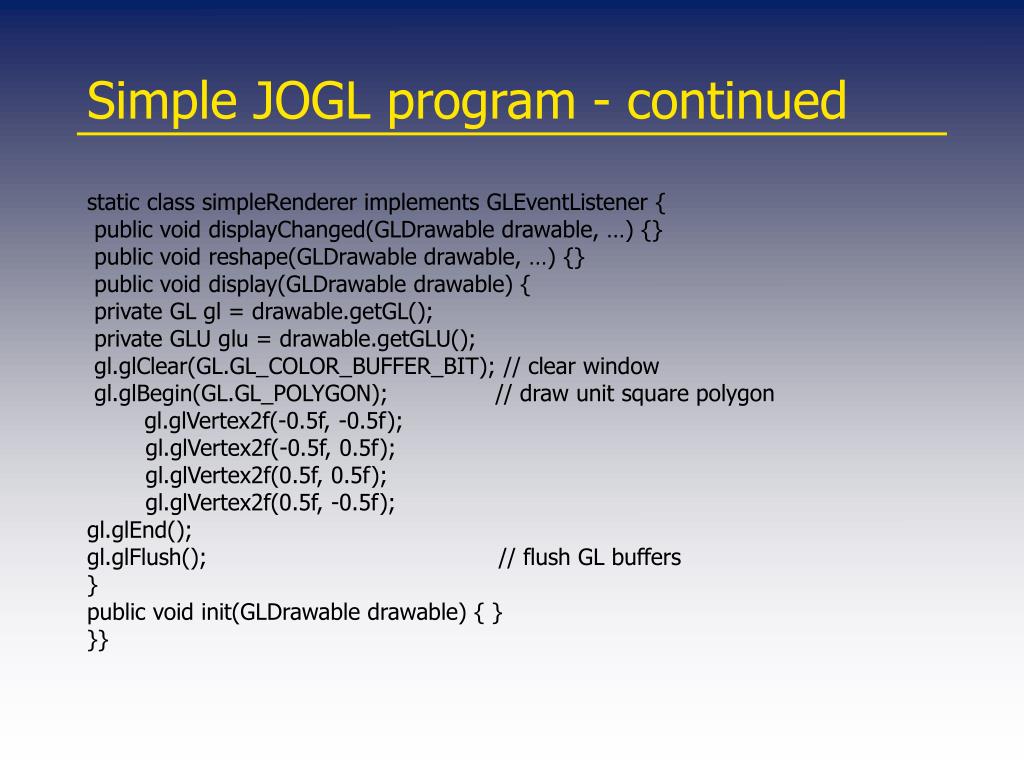 Simple JOGL program - continued

static class simpleRenderer implements GLEventListener {
public void displayChanged(GLDrawable drawable, …) {}
public void reshape(GLDrawable drawable, …) {}
public void display(GLDrawable drawable) {
private GL gl = drawable.getGL();
private GLU glu = drawable.getGLU();
gl.glClear(GL.GL_COLOR_BUFFER_BIT); // clear window
gl.glBegin(GL.GL_POLYGON); // draw unit square polygon
gl.glVertex2f(-0.5f, -0.5f);
gl.glVertex2f(-0.5f, 0.5f);
gl.glVertex2f(0.5f, 0.5f);
gl.glVertex2f(0.5f, -0.5f);
gl.glEnd();
gl.glFlush(); // flush GL buffers
}
public void init(GLDrawable drawable) { }
}}